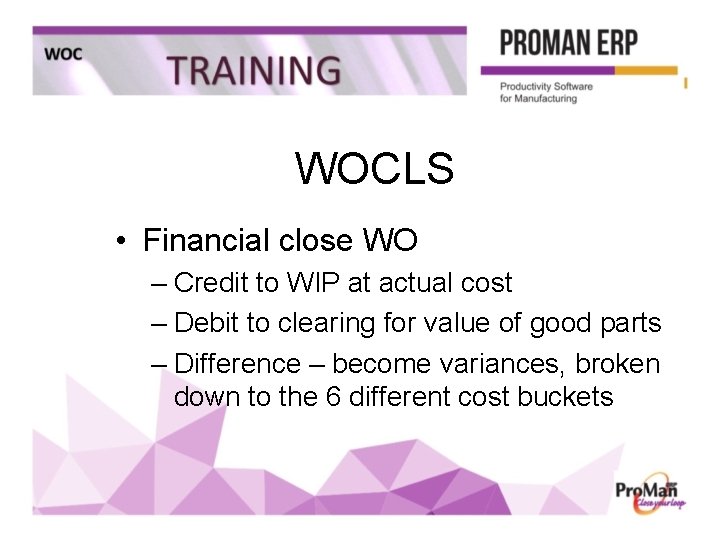 WOC

TRAINING

PROMAN ERP

Productivity Software for Manufacturing

WOCLS

• Financial close WO
– Credit to WIP at actual cost
– Debit to clearing for value of good parts
– Difference – become variances, broken down to the 6 different cost buckets

ProMan
Close your loop